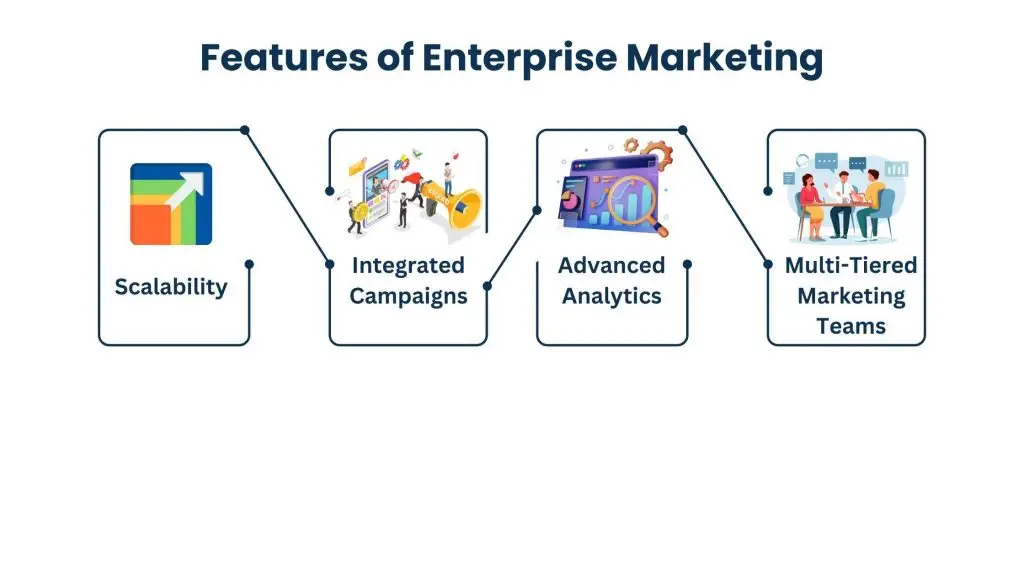 Features of Enterprise Marketing

Scalability

Integrated Campaigns

Advanced Analytics

Multi-Tiered Marketing Teams